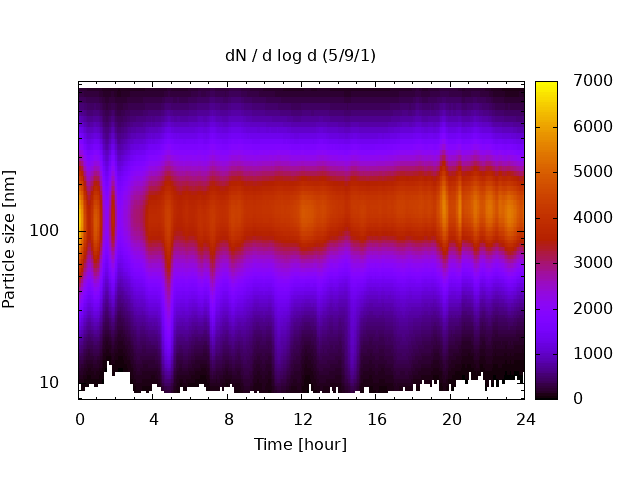 dN / d log d (5/9/1)

Particle size [nm]

100

10

0 4 8 12 16 20 24

Time [hour]

7000
6000
5000
4000
3000
2000
1000
0